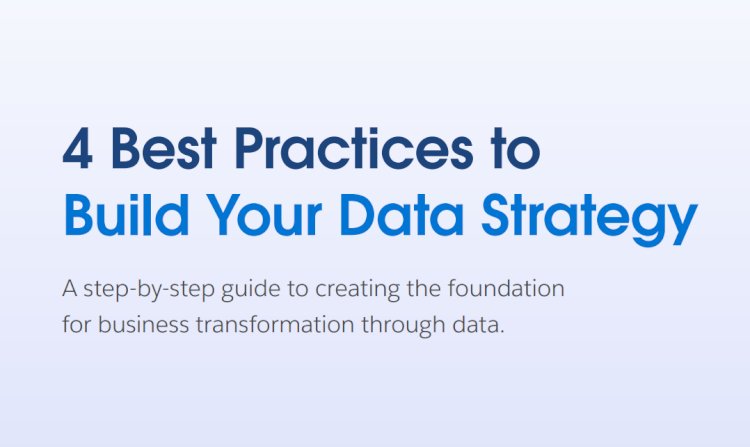 4 Best Practices to
Build Your Data Strategy

A step-by-step guide to creating the foundation for business transformation through data.